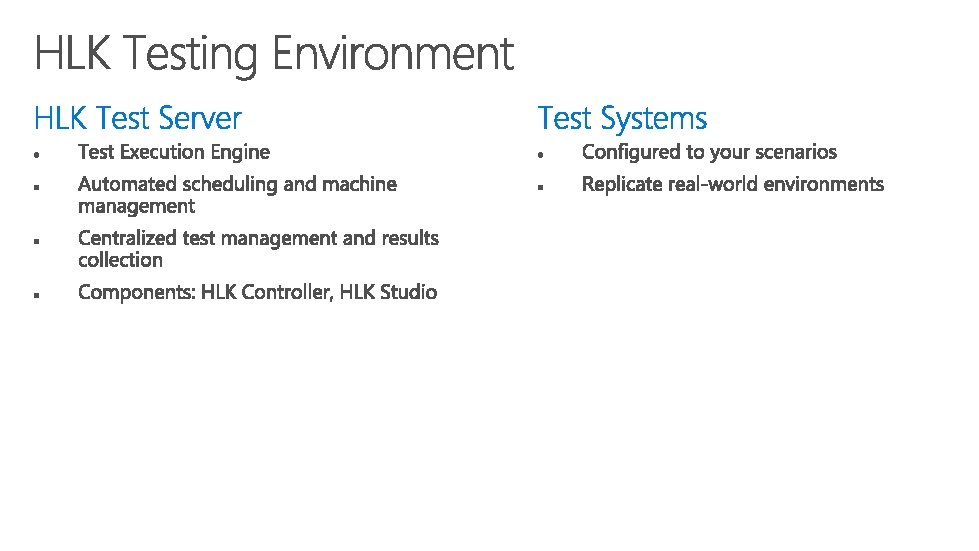 HLK Testing Environment

HLK Test Server

- Test Execution Engine
- Automated scheduling and machine management
- Centralized test management and results collection
- Components: HLK Controller, HLK Studio

Test Systems

- Configured to your scenarios
- Replicate real-world environments